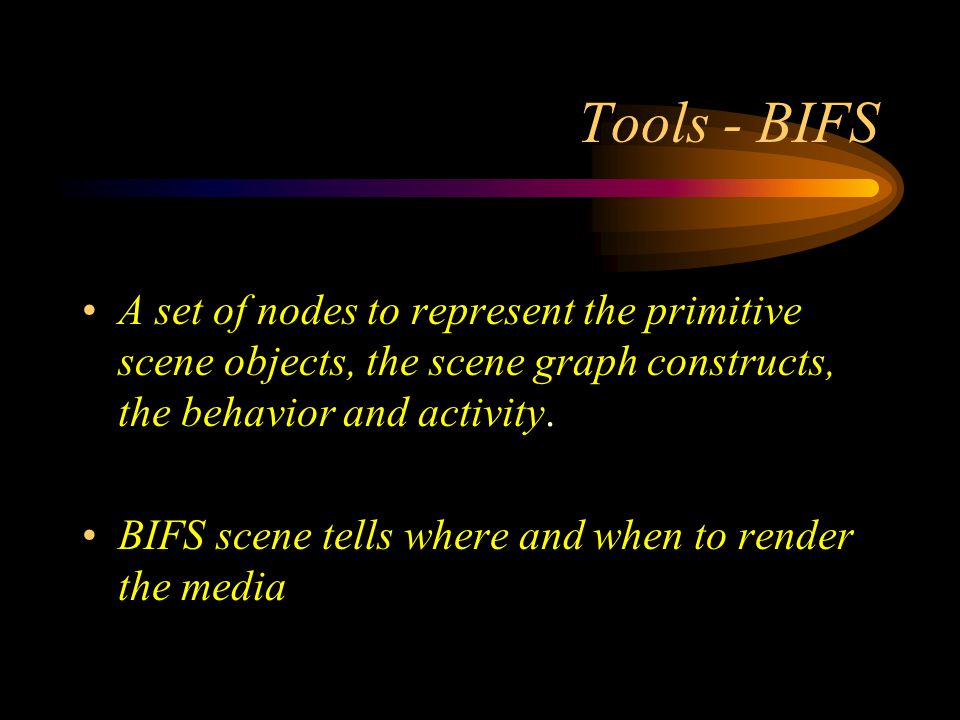 Tools - BIFS

• A set of nodes to represent the primitive scene objects, the scene graph constructs, the behavior and activity.

• BIFS scene tells where and when to render the media